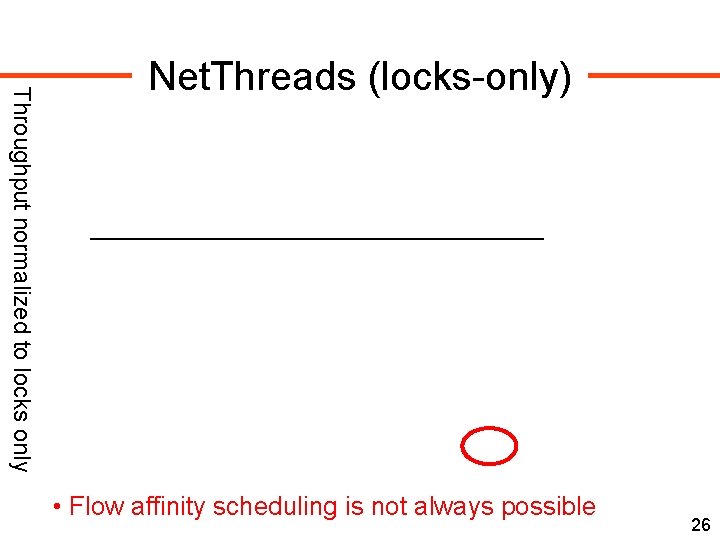 NetThreads (locks-only)

Throughput normalized to locks only

• Flow affinity scheduling is not always possible

26